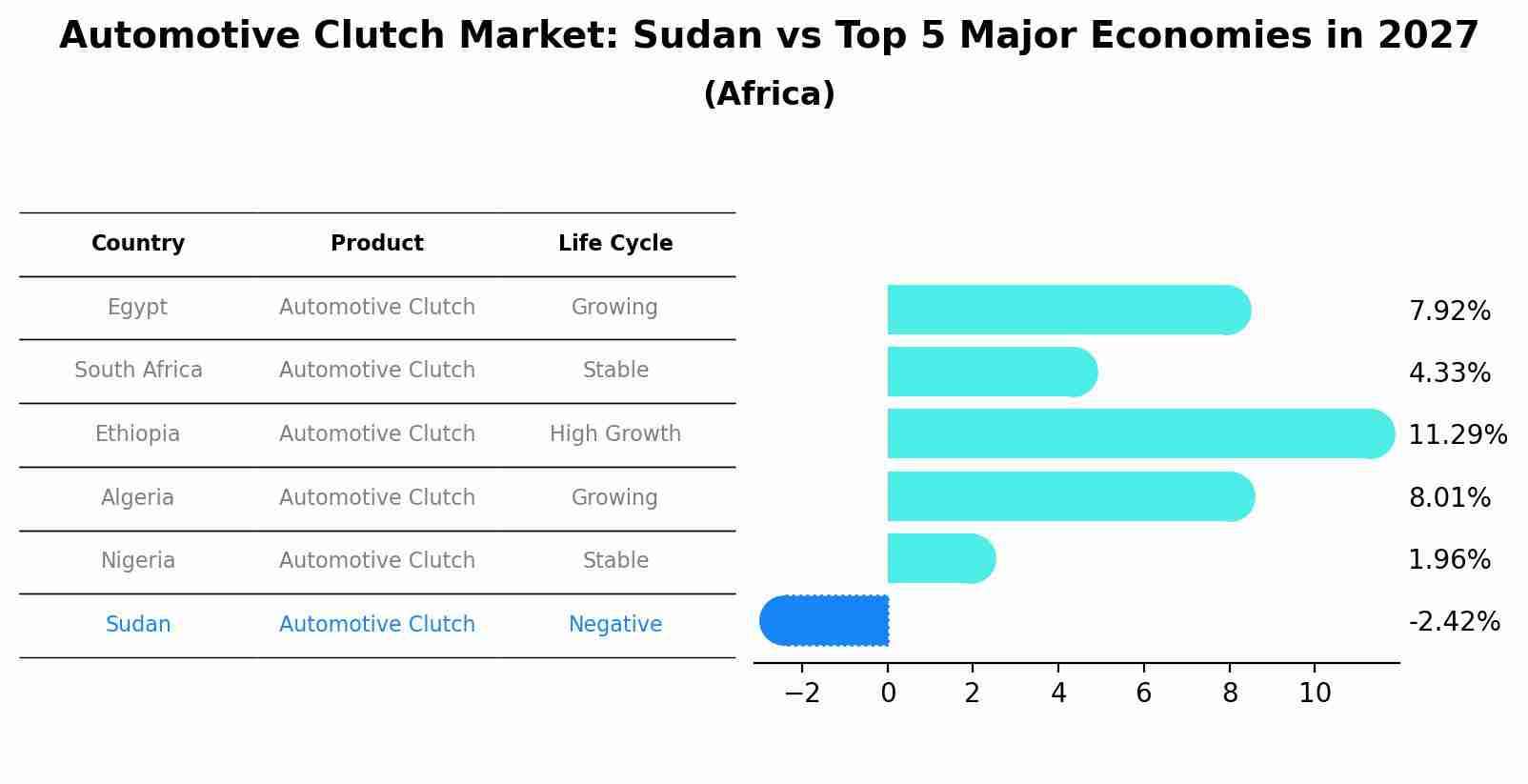 Automotive Clutch Market: Sudan vs Top 5 Major Economies in 2027
(Africa)

| Country | Product | Life Cycle |
|---|---|---|
| Egypt | Automotive Clutch | Growing |
| South Africa | Automotive Clutch | Stable |
| Ethiopia | Automotive Clutch | High Growth |
| Algeria | Automotive Clutch | Growing |
| Nigeria | Automotive Clutch | Stable |
| Sudan | Automotive Clutch | Negative |

7.92%
4.33%
11.29%
8.01%
1.96%
-2.42%

−2 0 2 4 6 8 10